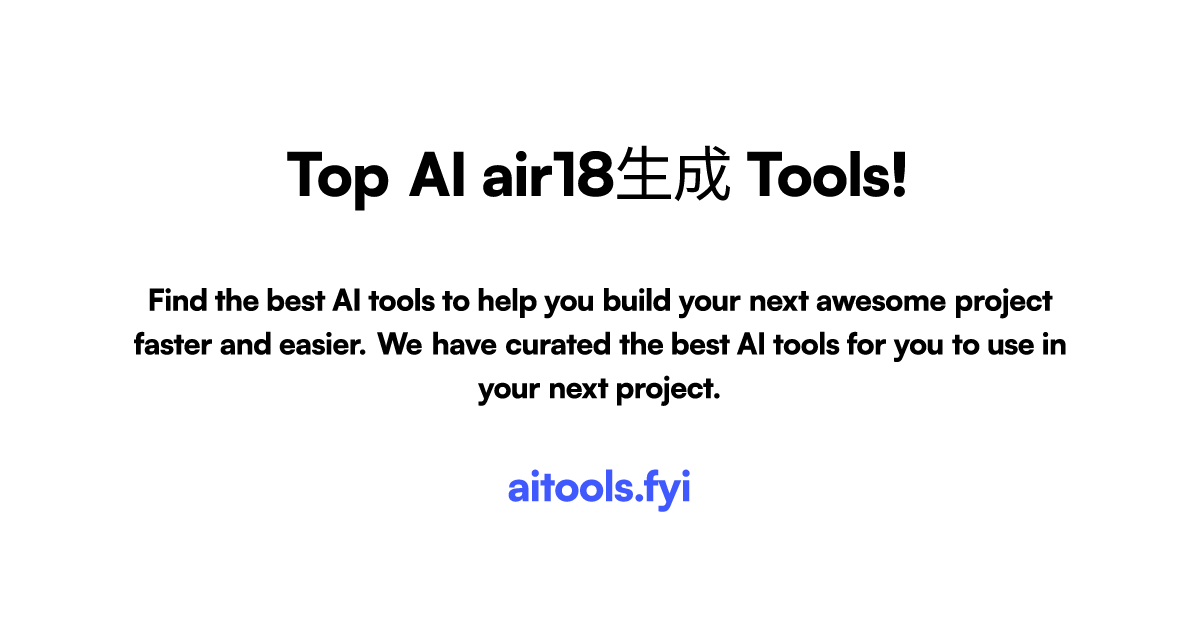 Top AI air18生成 Tools!

Find the best AI tools to help you build your next awesome project faster and easier. We have curated the best AI tools for you to use in your next project.

aitools.fyi